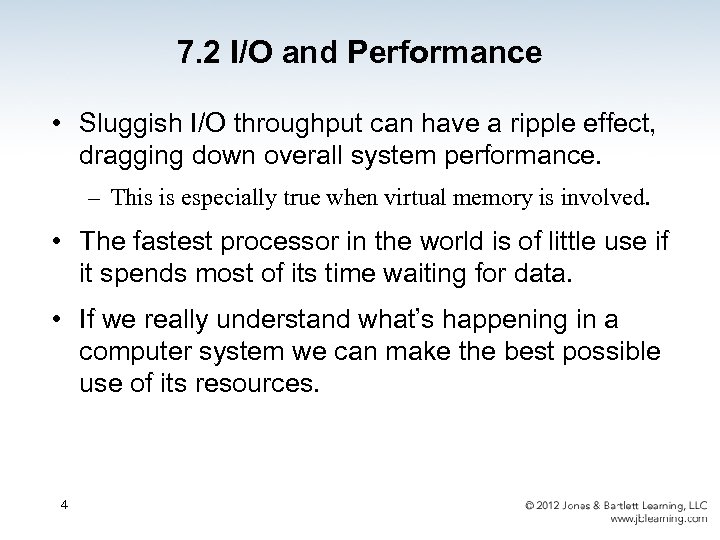 7.2 I/O and Performance

• Sluggish I/O throughput can have a ripple effect, dragging down overall system performance.

– This is especially true when virtual memory is involved.

• The fastest processor in the world is of little use if it spends most of its time waiting for data.

• If we really understand what's happening in a computer system we can make the best possible use of its resources.

4

© 2012 Jones & Bartlett Learning, LLC
www.jblearning.com